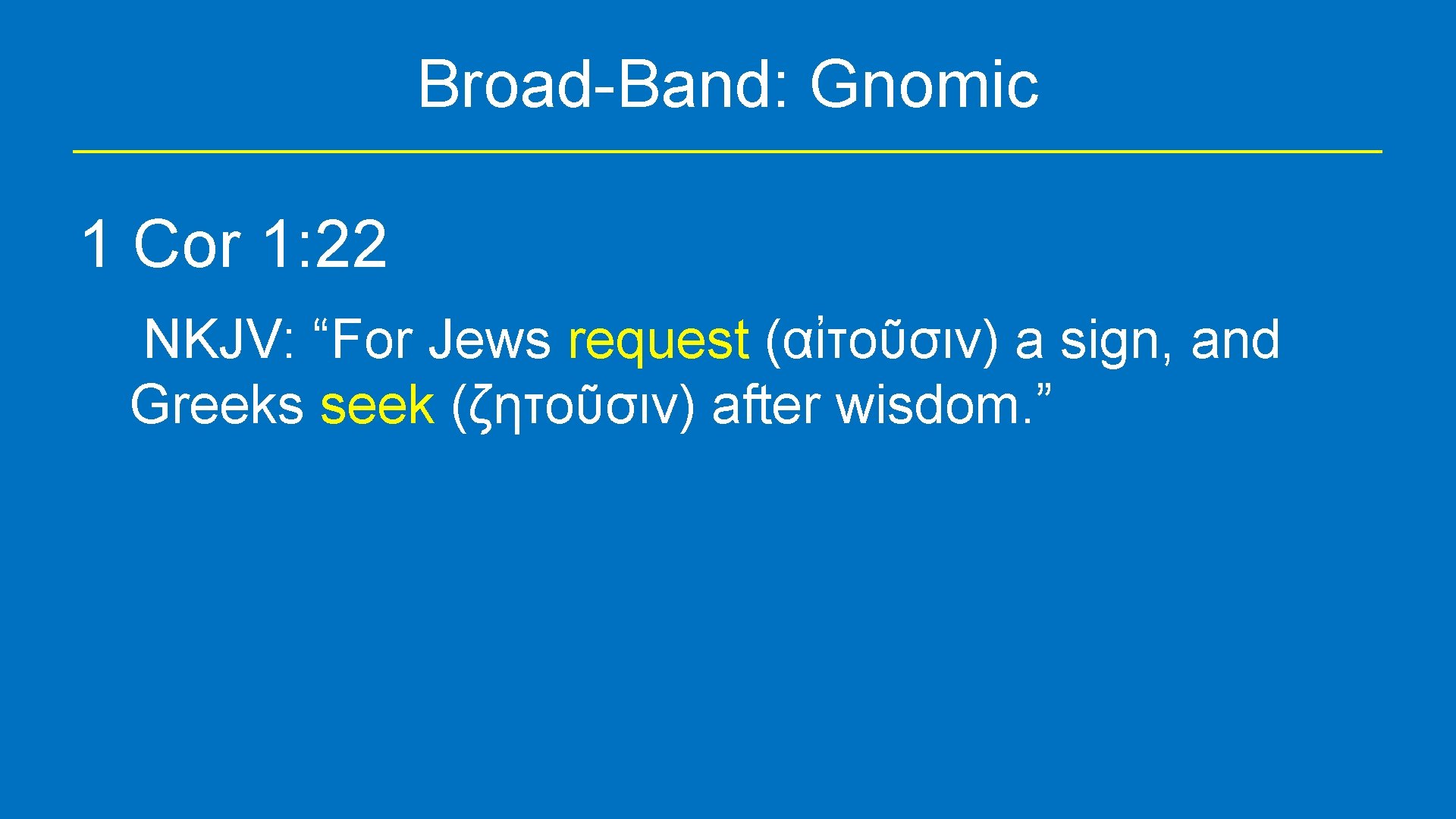 Broad-Band: Gnomic

1 Cor 1: 22

NKJV: “For Jews request (αἰτοῦσιν) a sign, and Greeks seek (ζητοῦσιν) after wisdom.”